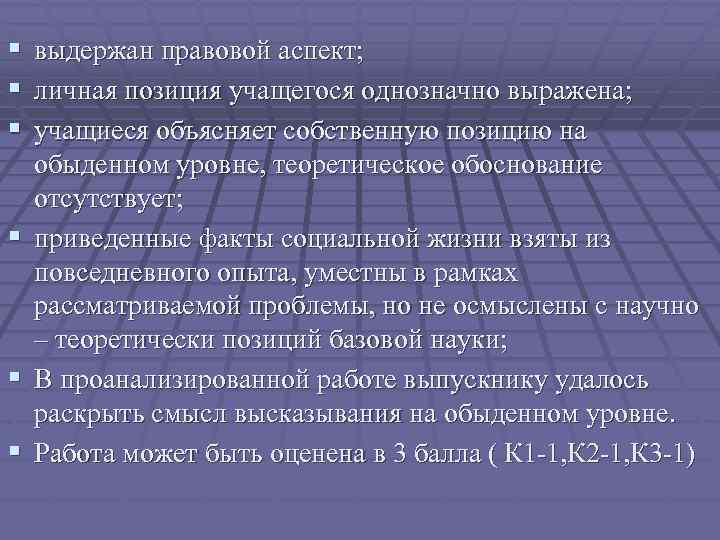 ▪ выдержан правовой аспект;

▪ личная позиция учащегося однозначно выражена;

▪ учащиеся объясняет собственную позицию на обыденном уровне, теоретическое обоснование отсутствует;

▪ приведенные факты социальной жизни взяты из повседневного опыта, уместны в рамках рассматриваемой проблемы, но не осмыслены с научно – теоретически позиций базовой науки;

▪ В проанализированной работе выпускнику удалось раскрыть смысл высказывания на обыденном уровне.

▪ Работа может быть оценена в 3 балла ( К1-1,К2-1,К3-1)